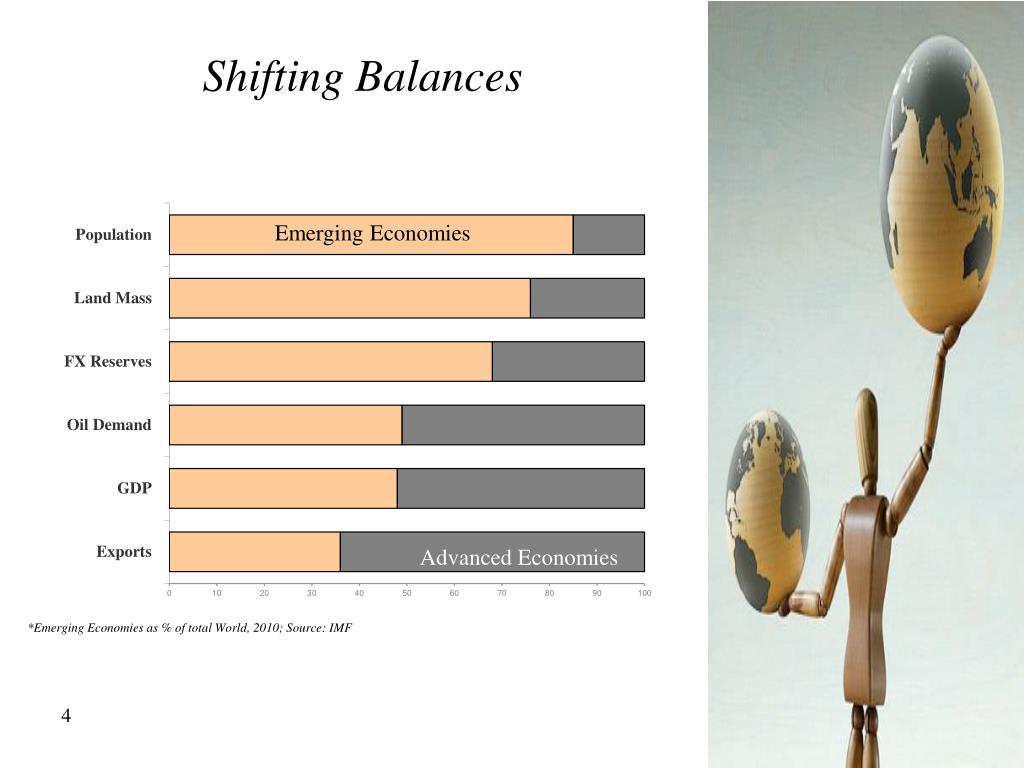 Shifting Balances

Population
Emerging Economies
Land Mass
FX Reserves
Oil Demand
GDP
Exports
Advanced Economies

0 10 20 30 40 50 60 70 80 90 100

*Emerging Economies as % of total World, 2010; Source: IMF

4